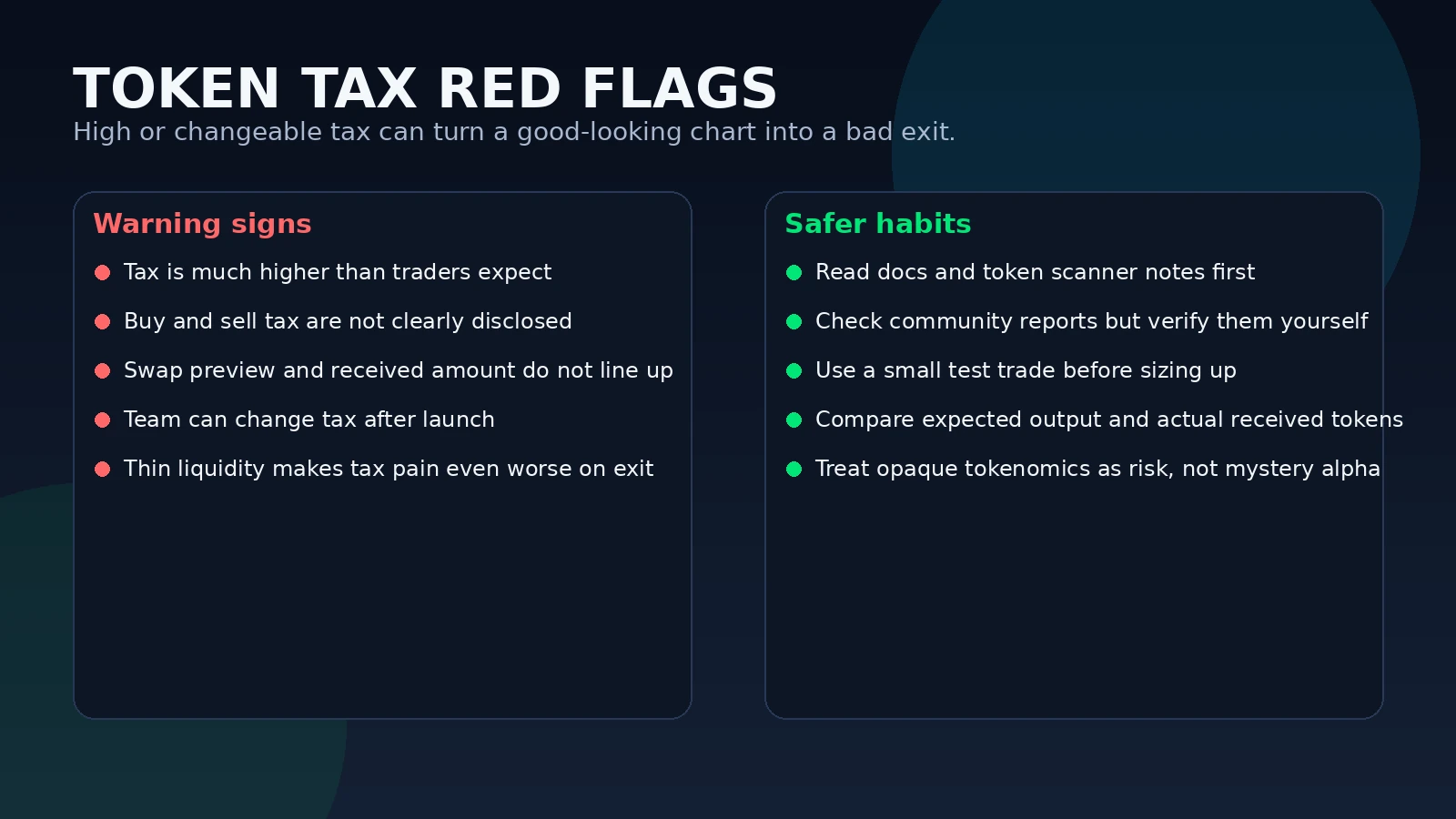 TOKEN TAX RED FLAGS

High or changeable tax can turn a good-looking chart into a bad exit.

Warning signs

• Tax is much higher than traders expect
• Buy and sell tax are not clearly disclosed
• Swap preview and received amount do not line up
• Team can change tax after launch
• Thin liquidity makes tax pain even worse on exit

Safer habits

• Read docs and token scanner notes first
• Check community reports but verify them yourself
• Use a small test trade before sizing up
• Compare expected output and actual received tokens
• Treat opaque tokenomics as risk, not mystery alpha